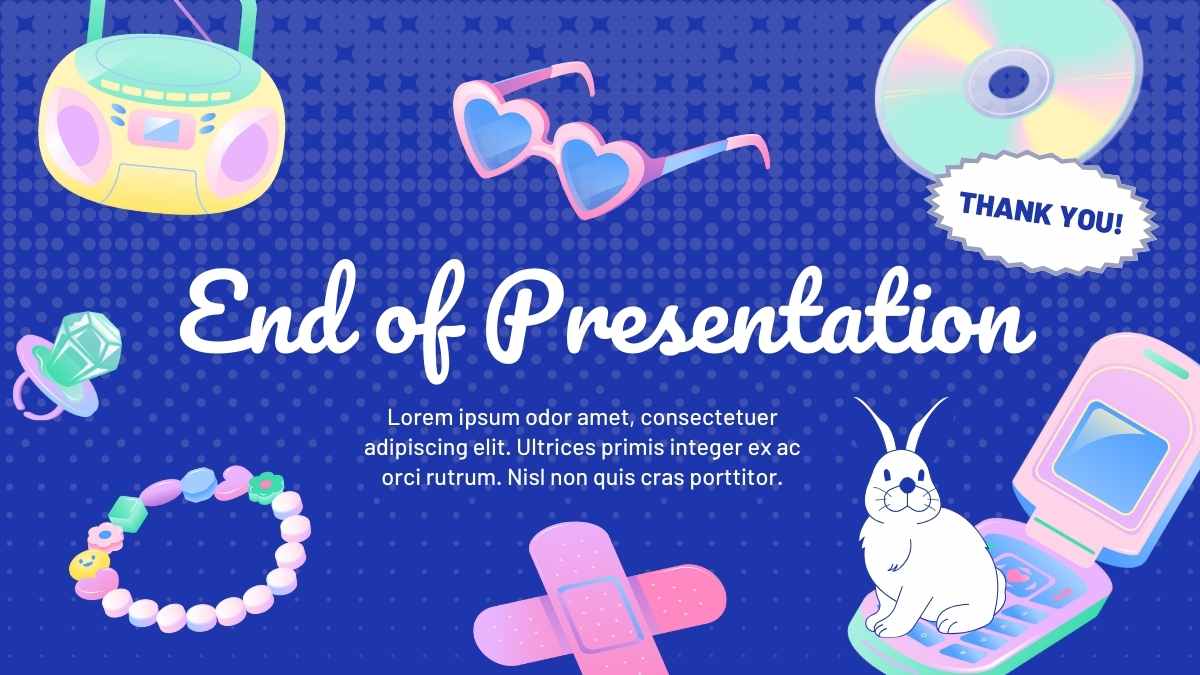 THANK YOU!

End of Presentation

Lorem ipsum odor amet, consectetuer adipiscing elit. Ultrices primis integer ex ac orci rutrum. Nisl non quis cras porttitor.